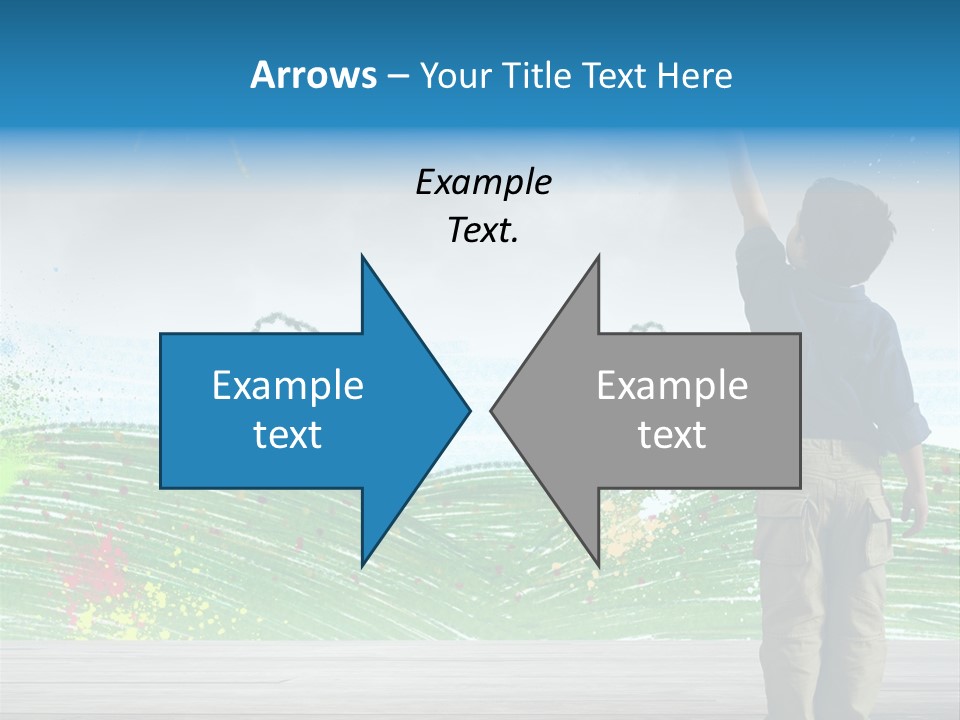 Arrows – Your Title Text Here

Example Text.

Example text

Example text